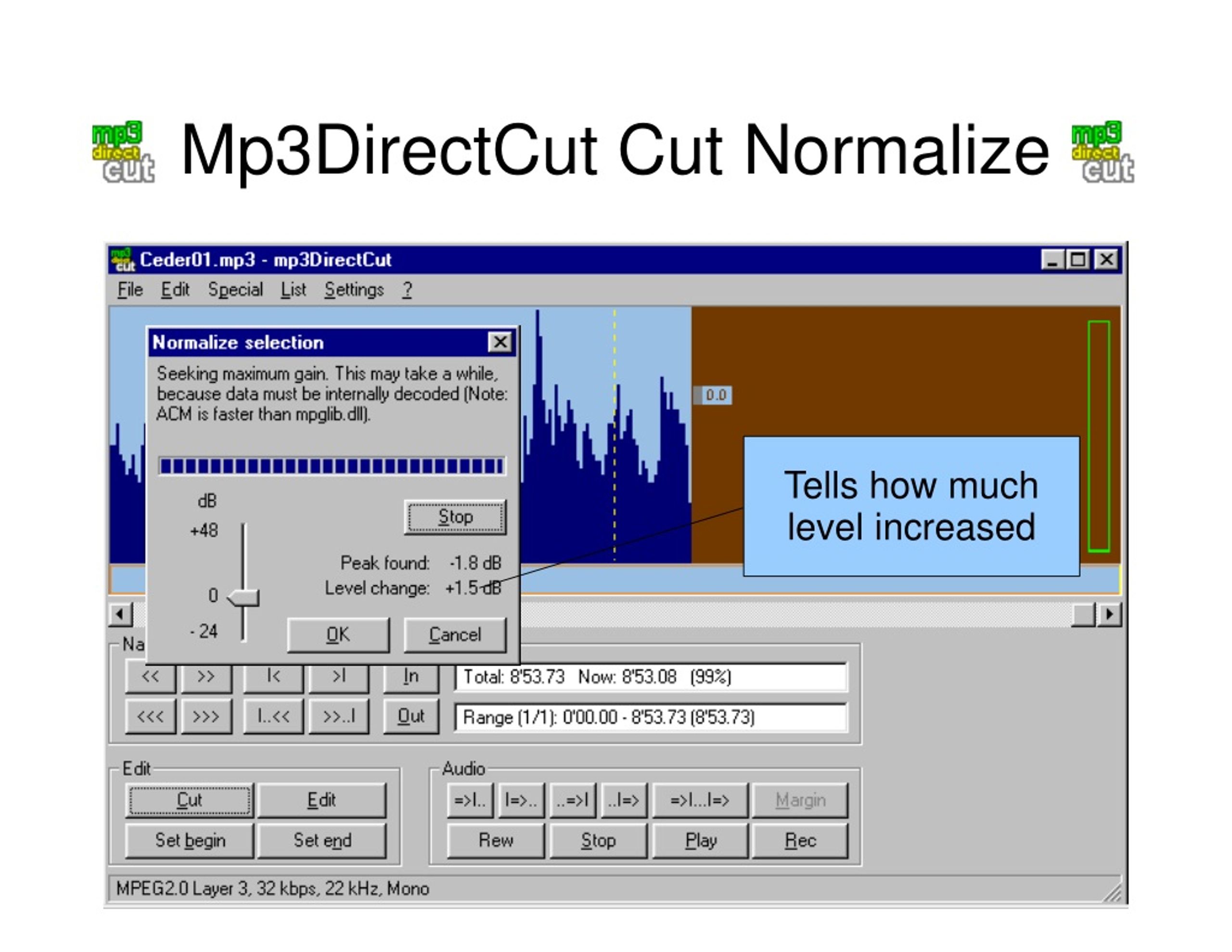 mp3 direct cut Mp3DirectCut Cut Normalize mp3 direct cut

Ceder01.mp3 - mp3DirectCut

File Edit Special List Settings ?

Normalize selection

Seeking maximum gain. This may take a while, because data must be internally decoded (Note: ACM is faster than mpglib.dll).

dB

+48

0

- 24

Stop

Peak found: -1.8 dB
Level change: +1.5 dB

OK Cancel

0.0

Tells how much level increased

Na

<< >> I< >I In

<<< >>> I..<< >>..I Out

Total: 8'53.73 Now: 8'53.08 (99%)

Range (1/1): 0'00.00 - 8'53.73 (8'53.73)

Edit

Cut Edit

Set begin Set end

Audio

=>I.. I=>.. ..=>I ..I=> =>I...I=> Margin

Rew Stop Play Rec

MPEG2.0 Layer 3, 32 kbps, 22 kHz, Mono